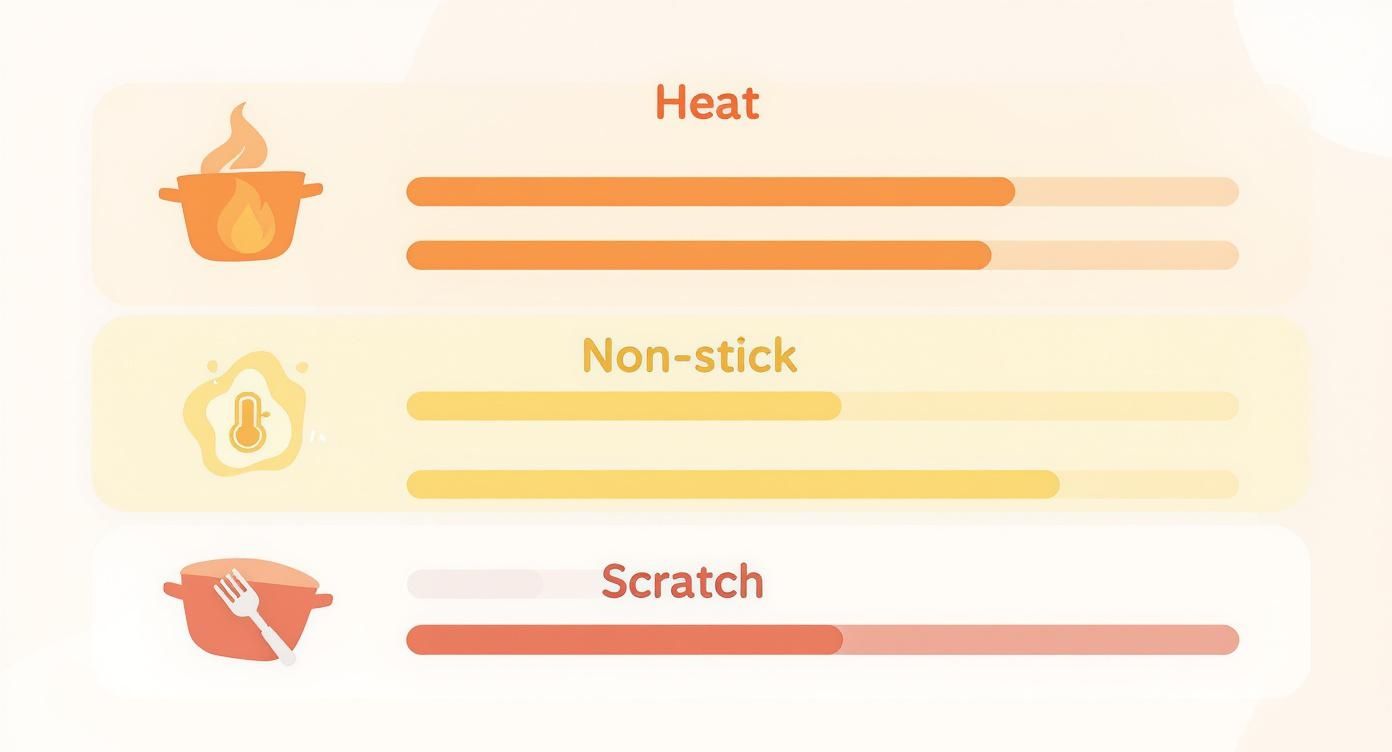 Heat

Non-stick

Scratch